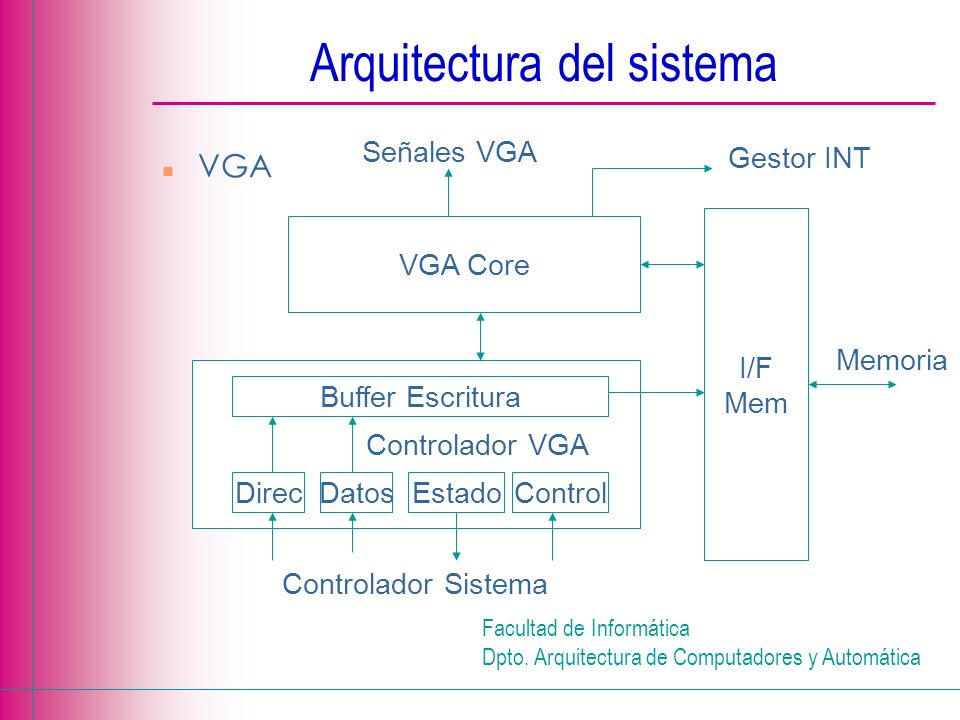 Arquitectura del sistema

VGA

Señales VGA

Gestor INT

VGA Core

I/F
Mem

Memoria

Buffer Escritura

Controlador VGA

Direc Datos Estado Control

Controlador Sistema

Facultad de Informática
Dpto. Arquitectura de Computadores y Automática